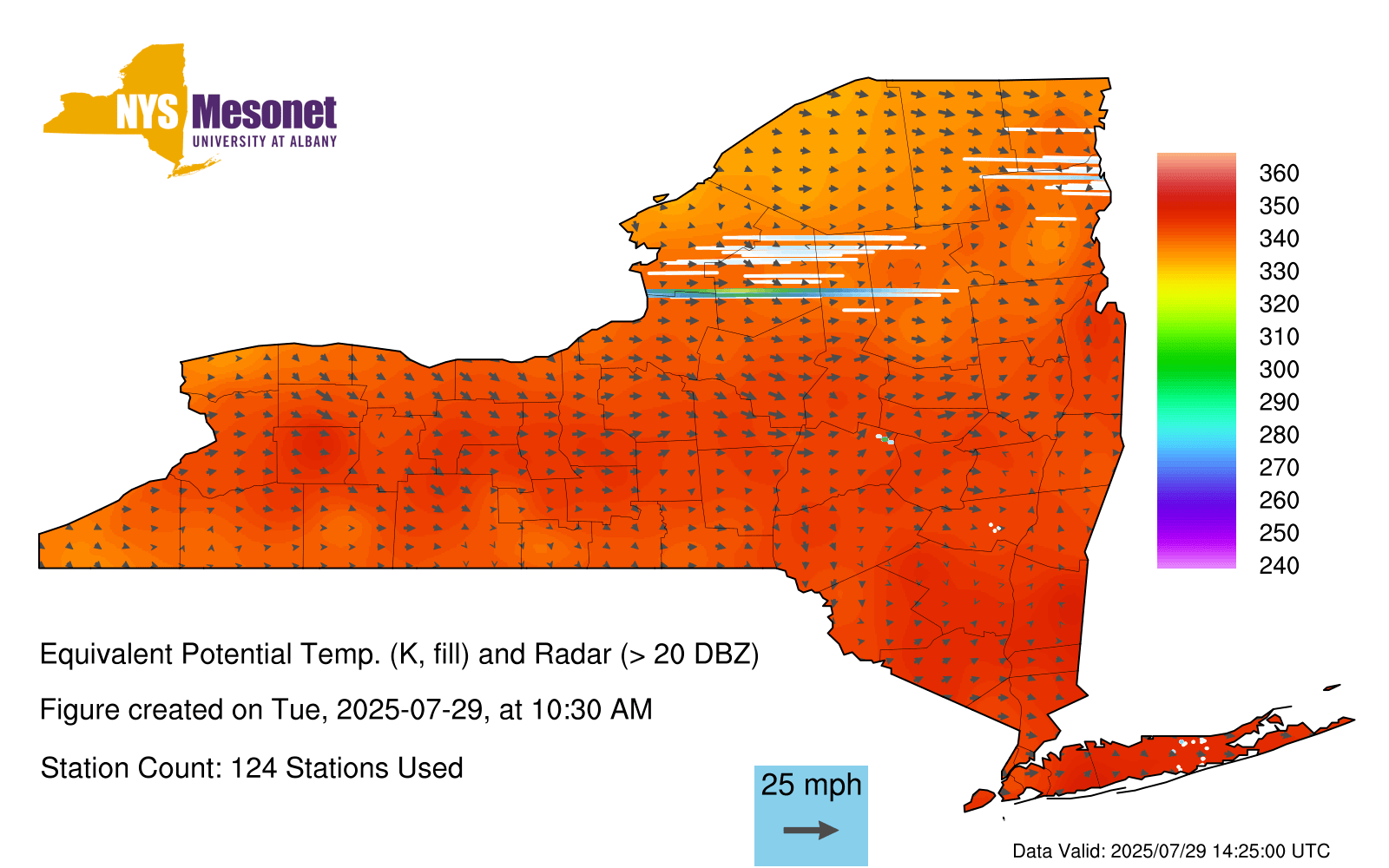 NYS Mesonet
UNIVERSITY AT ALBANY

360
350
340
330
320
310
300
290
280
270
260
250
240

Equivalent Potential Temp. (K, fill) and Radar (> 20 DBZ)

Figure created on Tue, 2025-07-29, at 10:30 AM

Station Count: 124 Stations Used

25 mph

Data Valid: 2025/07/29 14:25:00 UTC